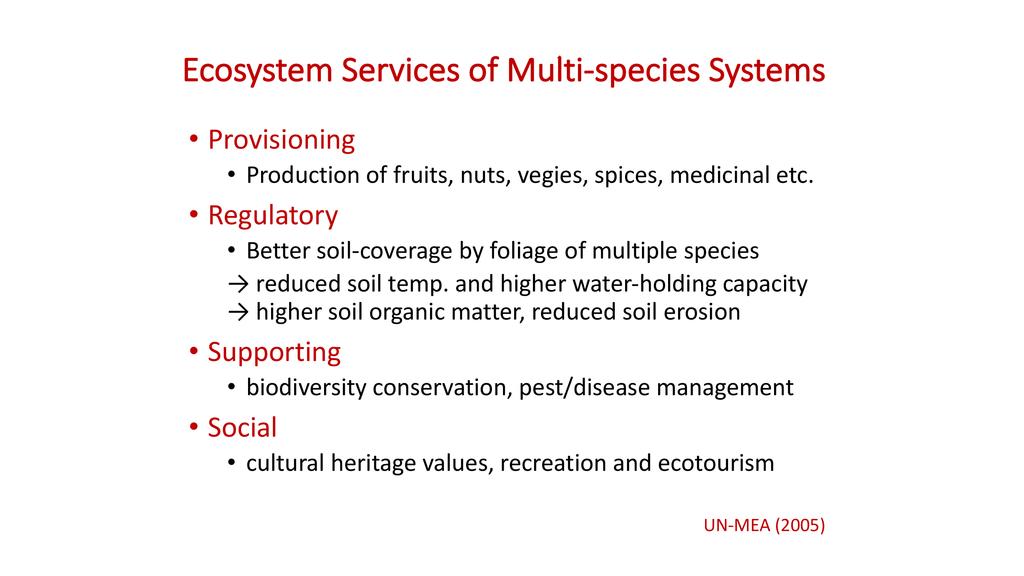 Ecosystem Services of Multi-species Systems

• Provisioning
  • Production of fruits, nuts, vegies, spices, medicinal etc.
• Regulatory
  • Better soil-coverage by foliage of multiple species
  → reduced soil temp. and higher water-holding capacity
  → higher soil organic matter, reduced soil erosion
• Supporting
  • biodiversity conservation, pest/disease management
• Social
  • cultural heritage values, recreation and ecotourism

UN-MEA (2005)